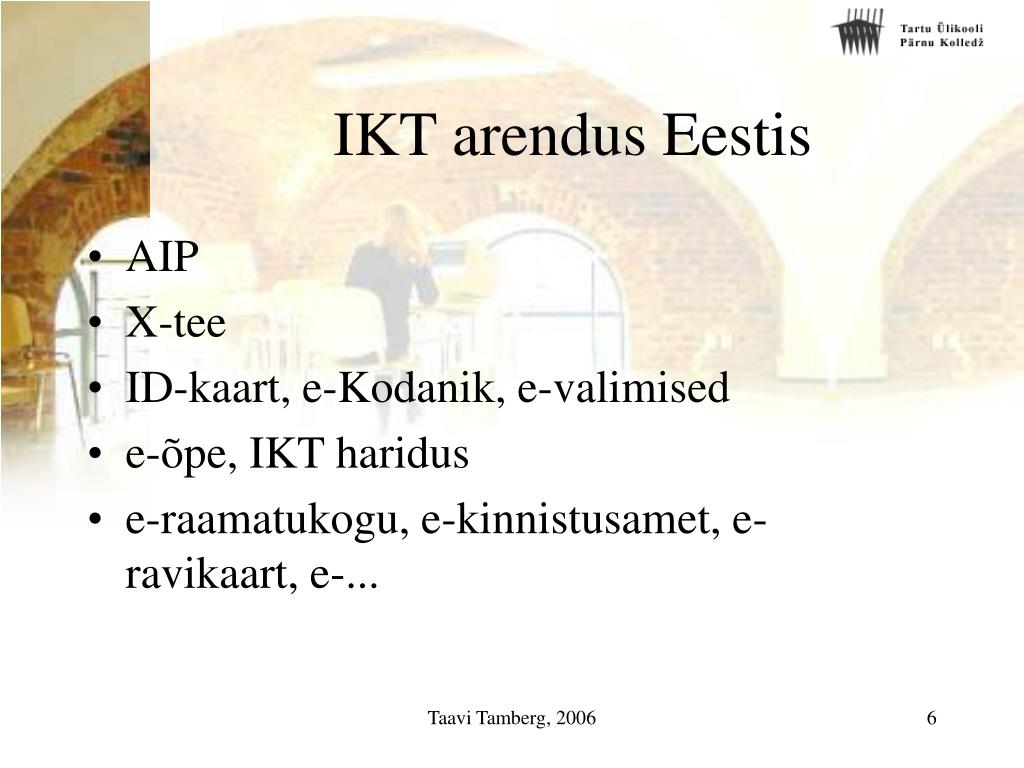 Tartu Ülikooli
Pärnu Kolledž

IKT arendus Eestis

• AIP
• X-tee
• ID-kaart, e-Kodanik, e-valimised
• e-õpe, IKT haridus
• e-raamatukogu, e-kinnistusamet, e-ravikaart, e-...

Taavi Tamberg, 2006

6